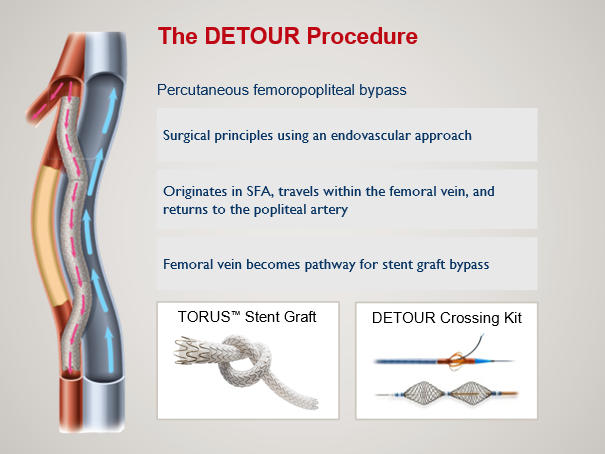 The DETOUR Procedure

Percutaneous femoropopliteal bypass

Surgical principles using an endovascular approach

Originates in SFA, travels within the femoral vein, and returns to the popliteal artery

Femoral vein becomes pathway for stent graft bypass

TORUS™ Stent Graft

DETOUR Crossing Kit